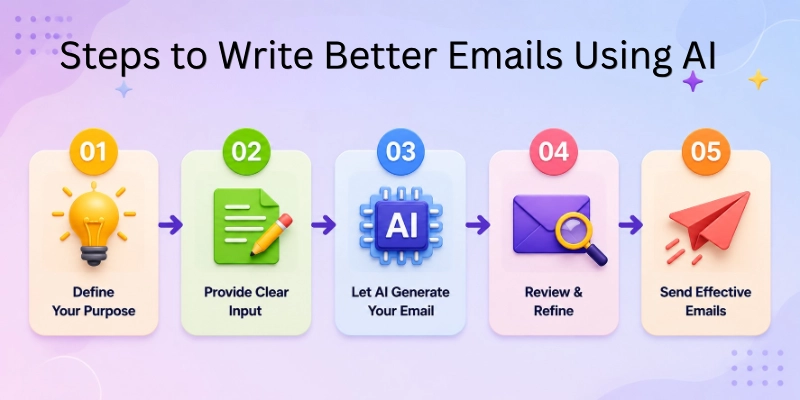 Steps to Write Better Emails Using AI

01
Define Your Purpose

02
Provide Clear Input

03
AI
Let AI Generate Your Email

04
Review & Refine

05
Send Effective Emails